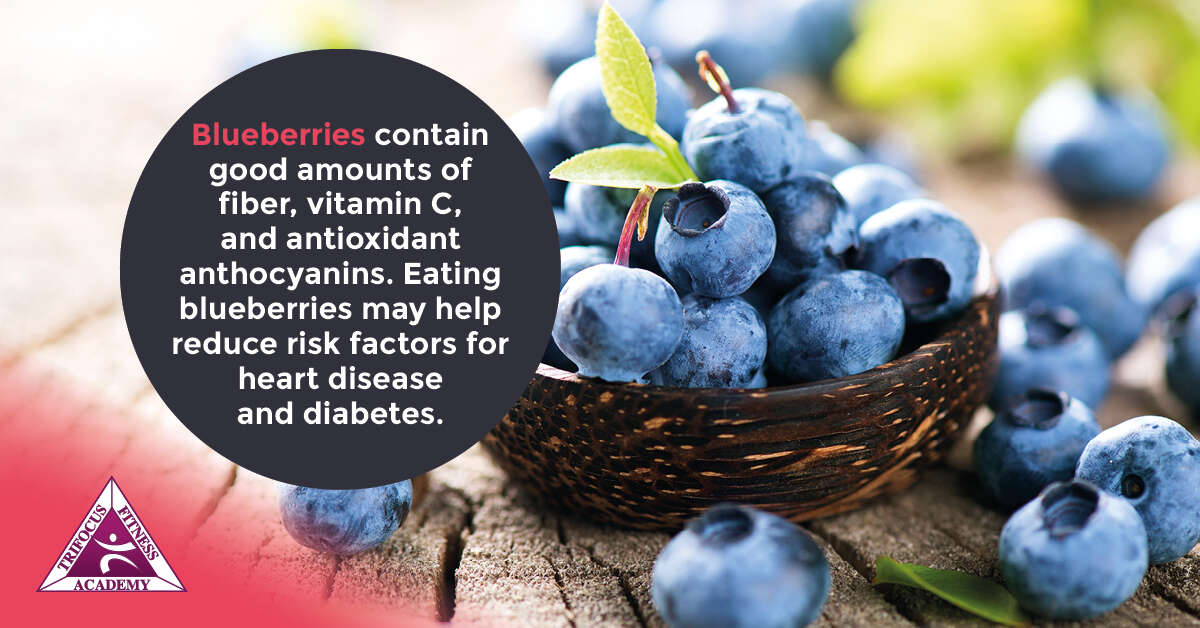 Blueberries contain good amounts of fiber, vitamin C, and antioxidant anthocyanins. Eating blueberries may help reduce risk factors for heart disease and diabetes.

TRIFOCUS FITNESS ACADEMY